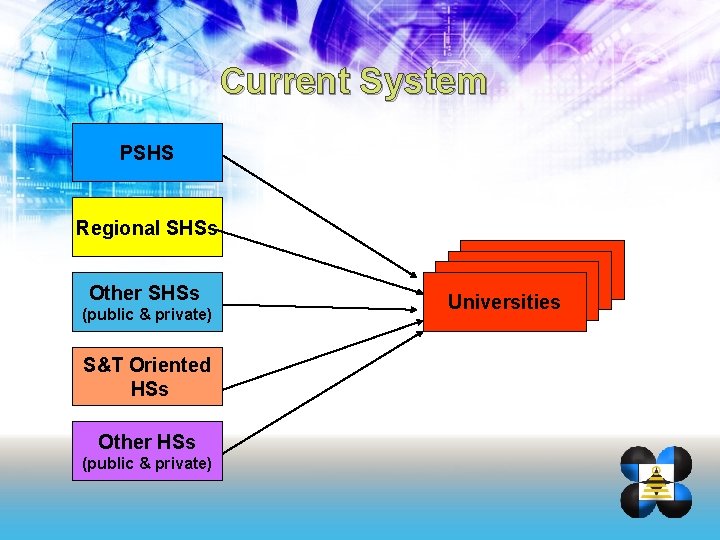 Current System

PSHS

Regional SHSs

Other SHSs
(public & private)

S&T Oriented HSs

Other HSs
(public & private)

Universities